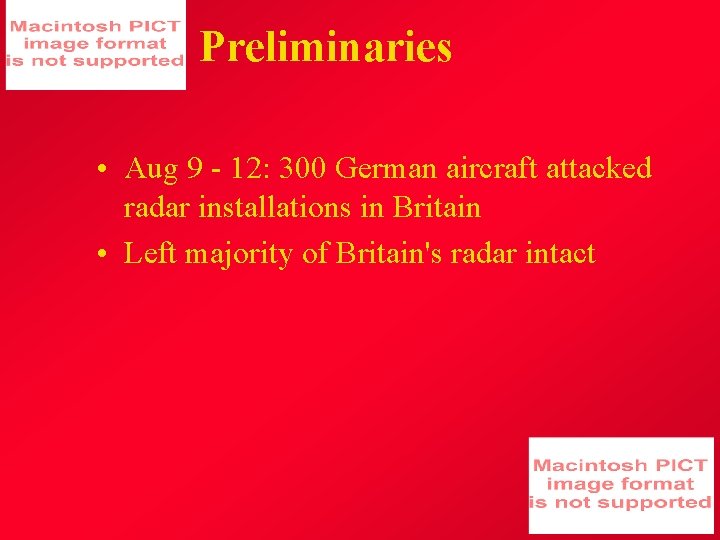 Macintosh PICT image format is not supported

Preliminaries

• Aug 9 - 12: 300 German aircraft attacked radar installations in Britain
• Left majority of Britain's radar intact

Macintosh PICT image format is not supported